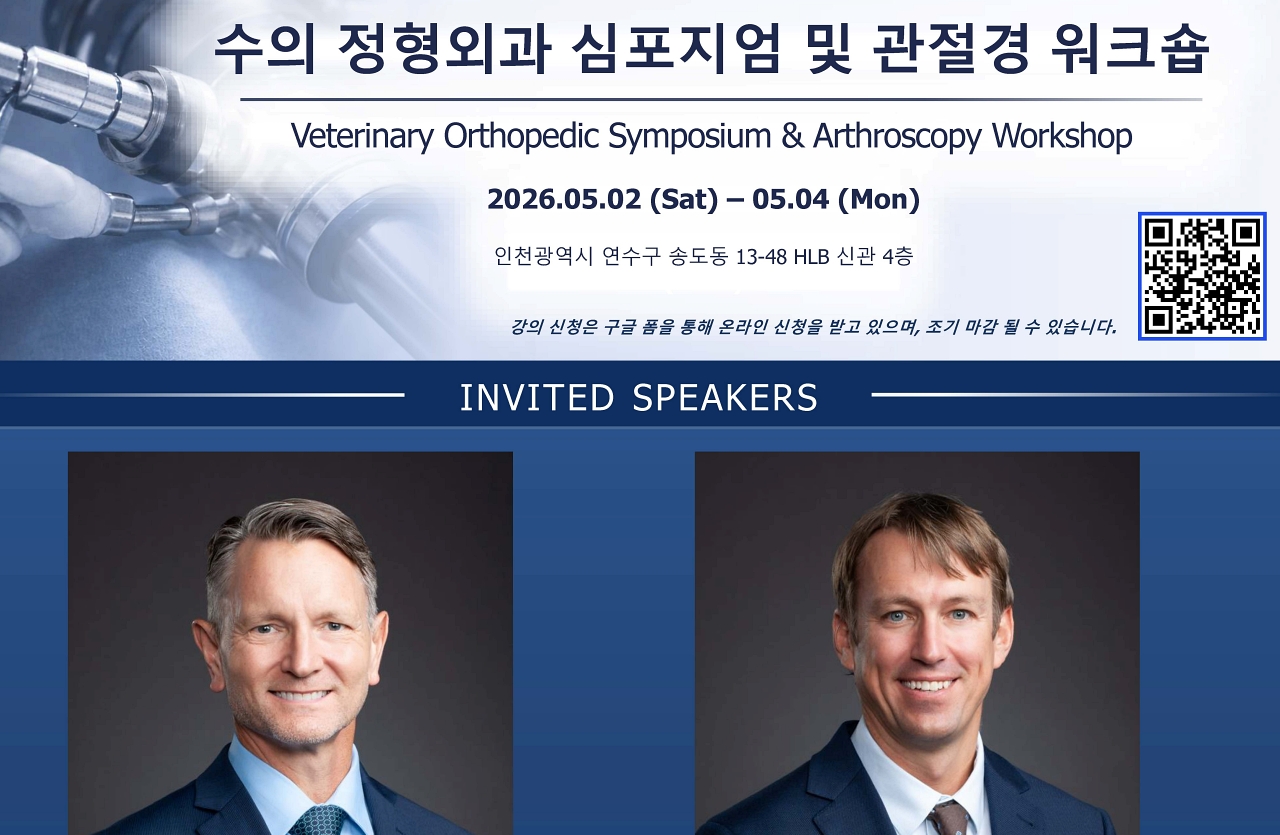 수의 정형외과 심포지엄 및 관절경 워크숍

Veterinary Orthopedic Symposium & Arthroscopy Workshop

2026.05.02 (Sat) – 05.04 (Mon)

인천광역시 연수구 송도동 13-48 HLB 신관 4층

강의 신청은 구글 폼을 통해 온라인 신청을 받고 있으며, 조기 마감 될 수 있습니다.

INVITED SPEAKERS